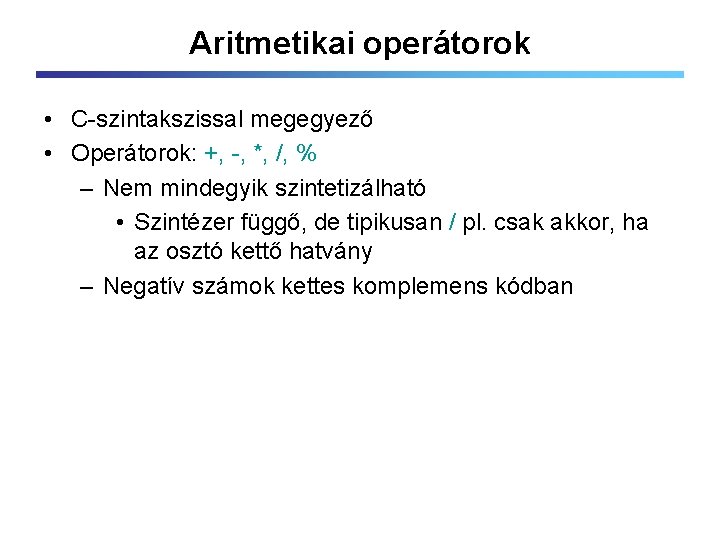 Aritmetikai operátorok

• C-szintakszissal megegyező
• Operátorok: +, -, *, /, %
– Nem mindegyik szintetizálható
• Szintézer függő, de tipikusan / pl. csak akkor, ha az osztó kettő hatvány
– Negatív számok kettes komplemens kódban